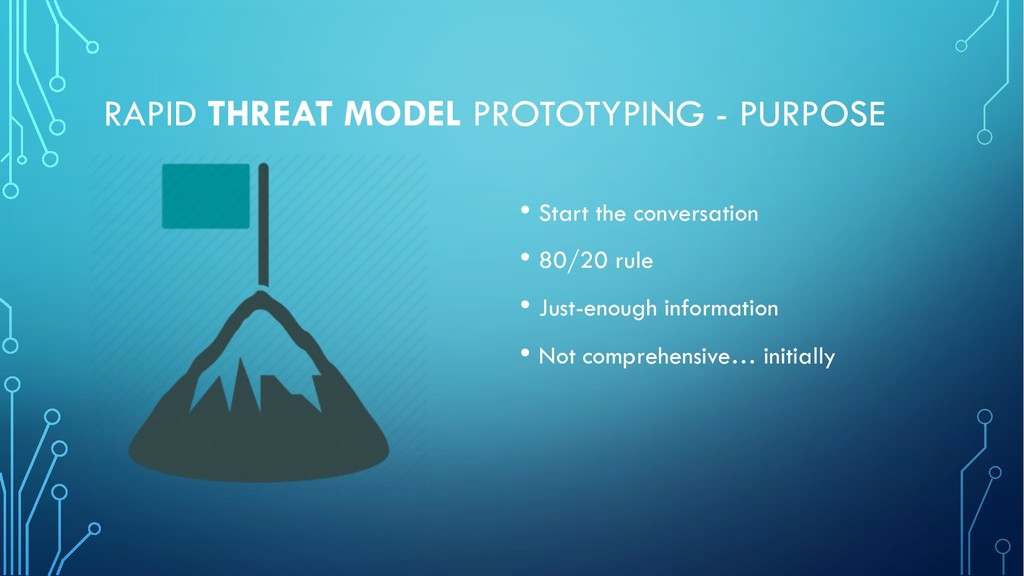 RAPID THREAT MODEL PROTOTYPING - PURPOSE

• Start the conversation
• 80/20 rule
• Just-enough information
• Not comprehensive… initially